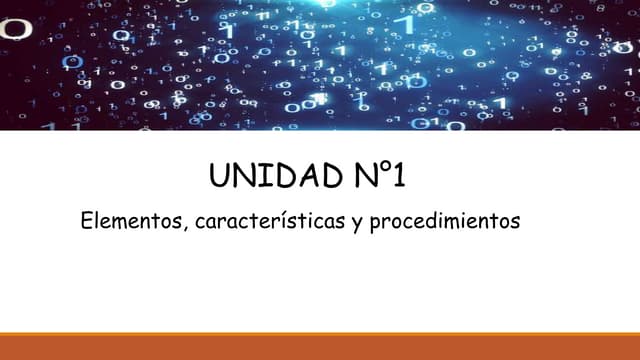 UNIDAD N°1

Elementos, características y procedimientos